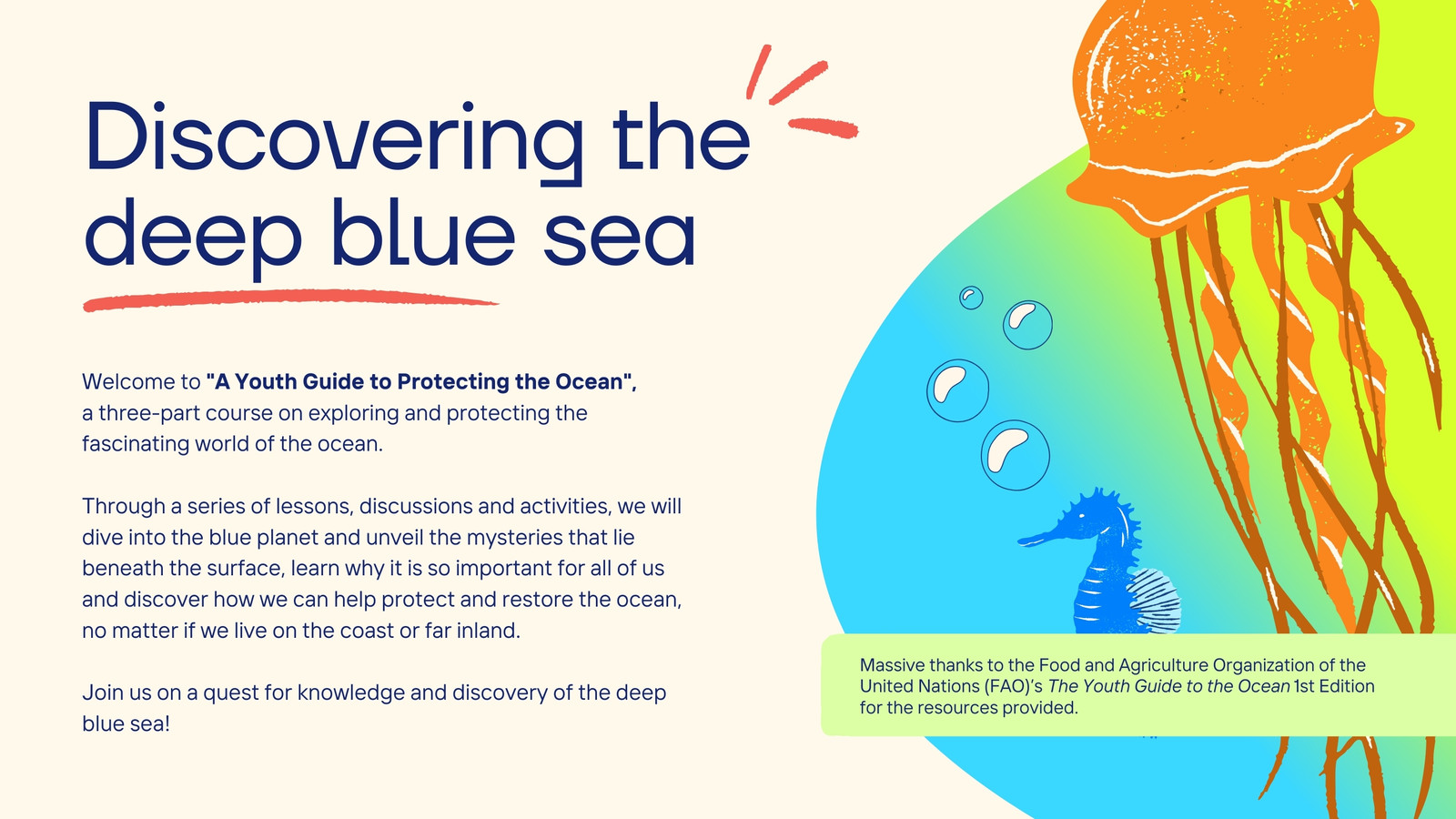 Discovering the deep blue sea

Welcome to "A Youth Guide to Protecting the Ocean", a three-part course on exploring and protecting the fascinating world of the ocean.

Through a series of lessons, discussions and activities, we will dive into the blue planet and unveil the mysteries that lie beneath the surface, learn why it is so important for all of us and discover how we can help protect and restore the ocean, no matter if we live on the coast or far inland.

Join us on a quest for knowledge and discovery of the deep blue sea!

Massive thanks to the Food and Agriculture Organization of the United Nations (FAO)'s The Youth Guide to the Ocean 1st Edition for the resources provided.